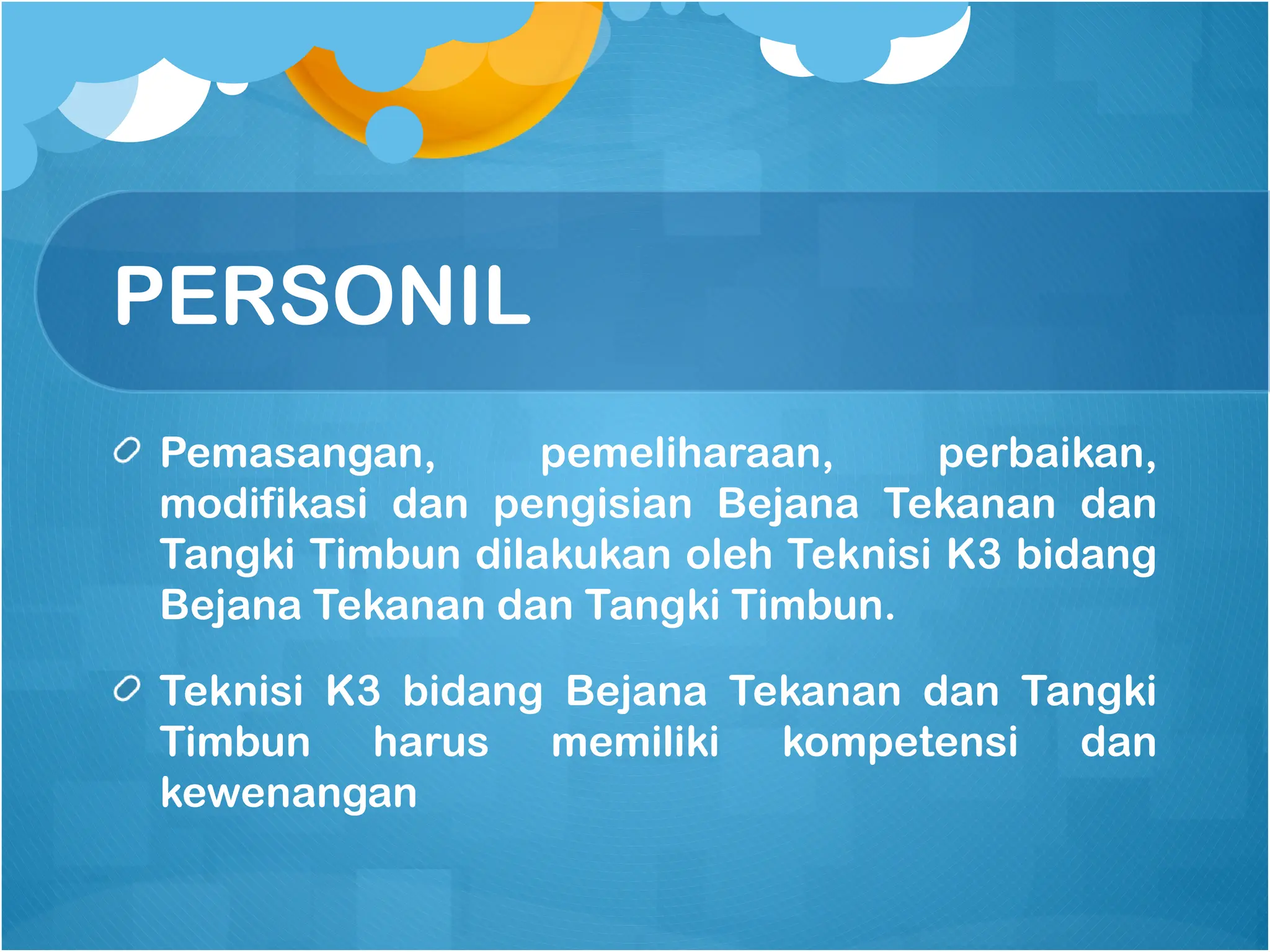 PERSONIL

Pemasangan, pemeliharaan, perbaikan, modifikasi dan pengisian Bejana Tekanan dan Tangki Timbun dilakukan oleh Teknisi K3 bidang Bejana Tekanan dan Tangki Timbun.

Teknisi K3 bidang Bejana Tekanan dan Tangki Timbun harus memiliki kompetensi dan kewenangan